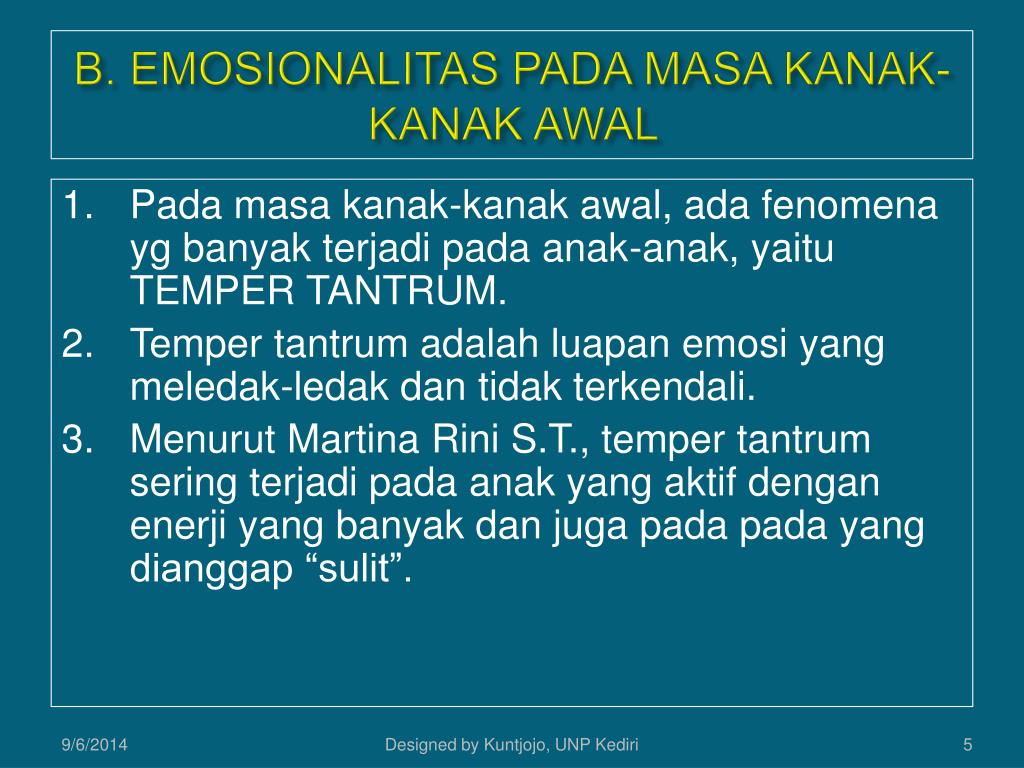 B. EMOSIONALITAS PADA MASA KANAK-KANAK AWAL

1. Pada masa kanak-kanak awal, ada fenomena yg banyak terjadi pada anak-anak, yaitu TEMPER TANTRUM.
2. Temper tantrum adalah luapan emosi yang meledak-ledak dan tidak terkendali.
3. Menurut Martina Rini S.T., temper tantrum sering terjadi pada anak yang aktif dengan enerji yang banyak dan juga pada pada yang dianggap “sulit”.

9/6/2014

Designed by Kuntjojo, UNP Kediri

5